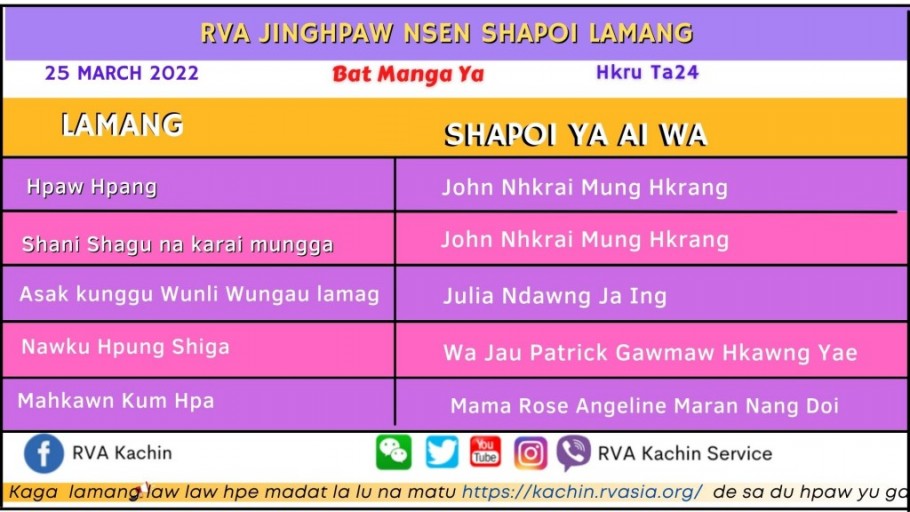 RVA JINGHPAW NSEN SHAPOI LAMANG

25 MARCH 2022 Bat Manga Ya Hkru Ta24

| LAMANG | SHAPOI YA AI WA |
|---|---|
| Hpaw Hpang | John Nhkrai Mung Hkrang |
| Shani Shagu na karai mungga | John Nhkrai Mung Hkrang |
| Asak kunggu Wunli Wungau lamag | Julia Ndawng Ja Ing |
| Nawku Hpung Shiga | Wa Jau Patrick Gawmaw Hkawng Yae |
| Mahkawn Kum Hpa | Mama Rose Angeline Maran Nang Doi |

RVA Kachin

You Tube

RVA Kachin Service

Kaga lamang law law hpe madat la lu na matu https://kachin.rvasia.org/ de sa du hpaw yu ga